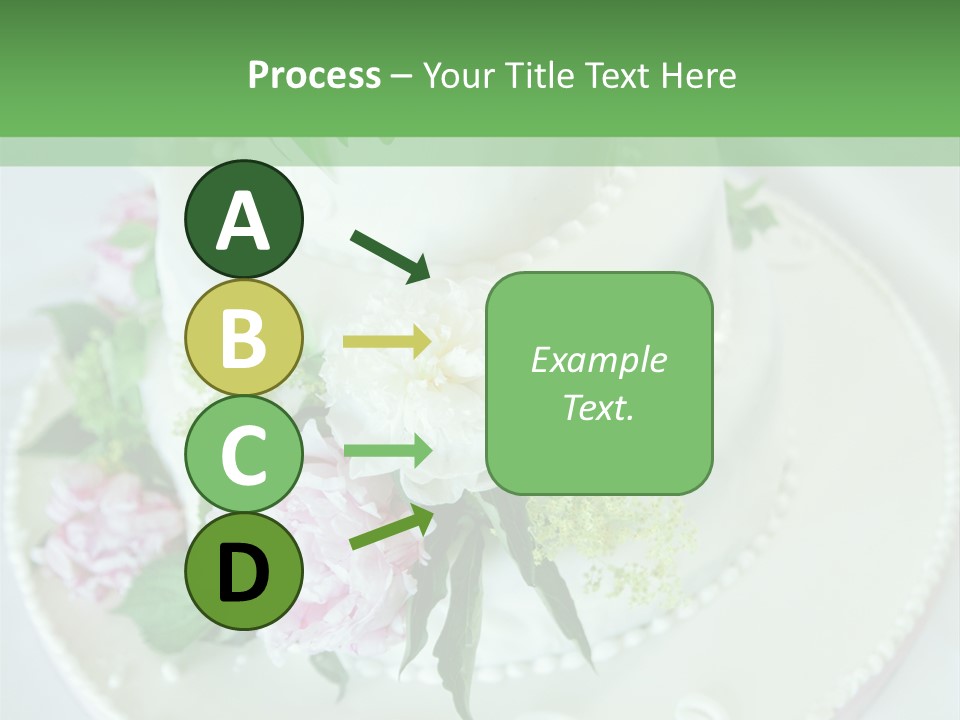 Process – Your Title Text Here

A

B

C

D

Example Text.